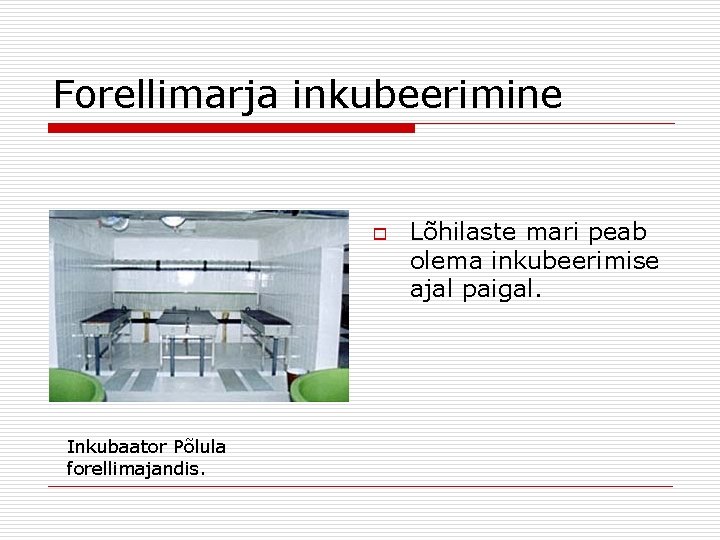 Forellimarja inkubeerimine

Lõhilaste mari peab olema inkubeerimise ajal paigal.

Inkubaator Põlula forellimajandis.